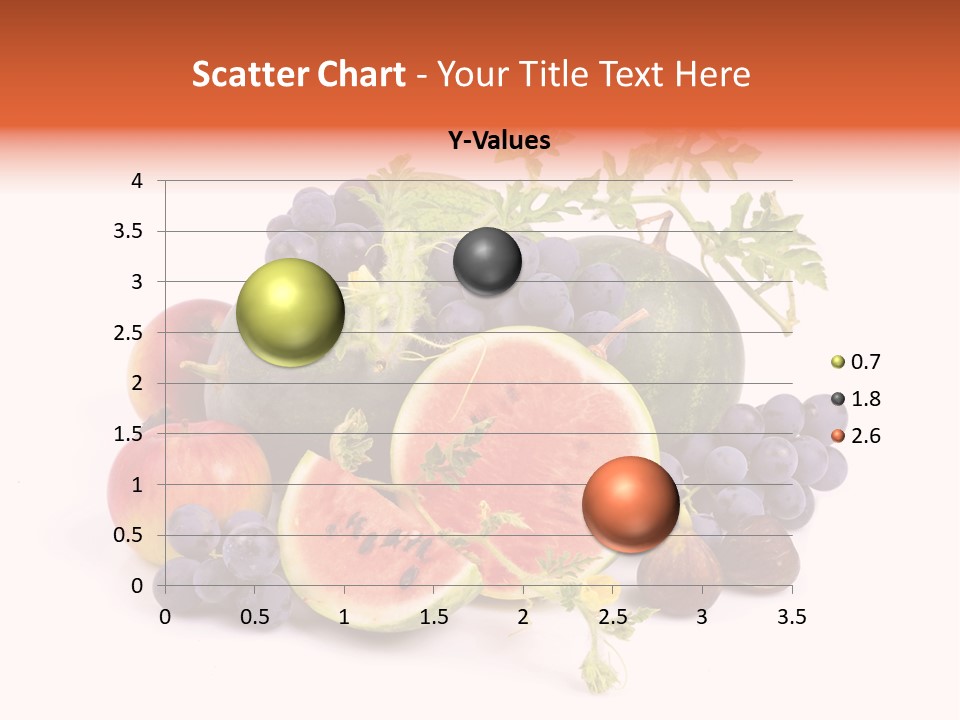 Scatter Chart - Your Title Text Here

Y-Values

4
3.5
3
2.5
2
1.5
1
0.5
0

0 0.5 1 1.5 2 2.5 3 3.5

0.7
1.8
2.6